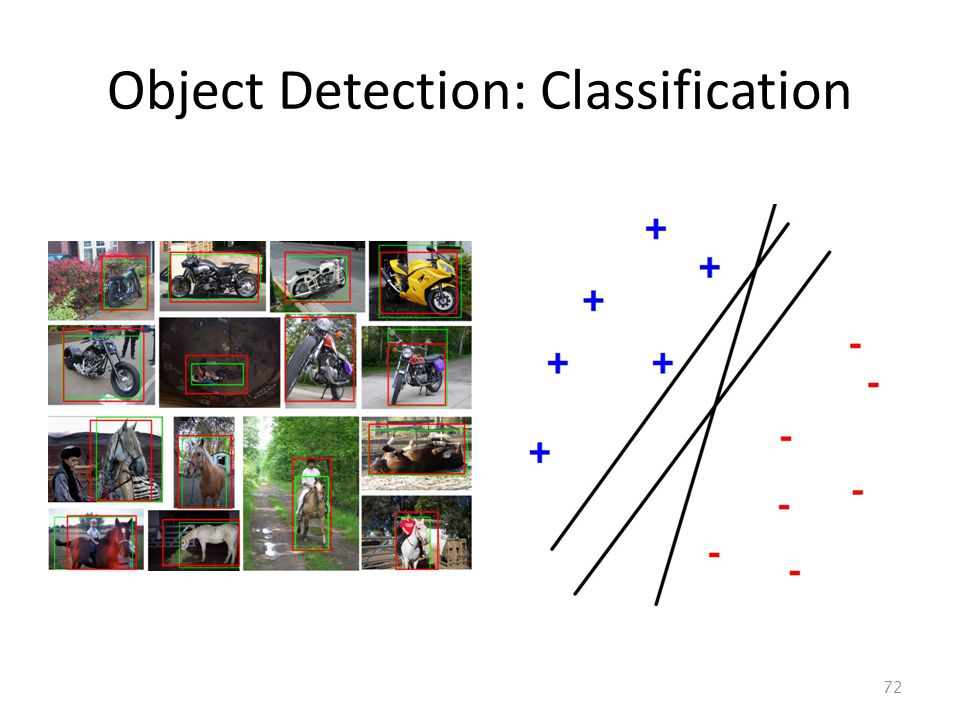 Object Detection: Classification

+
+
+
+
+
+

-
-
-
-
-
-
-

72